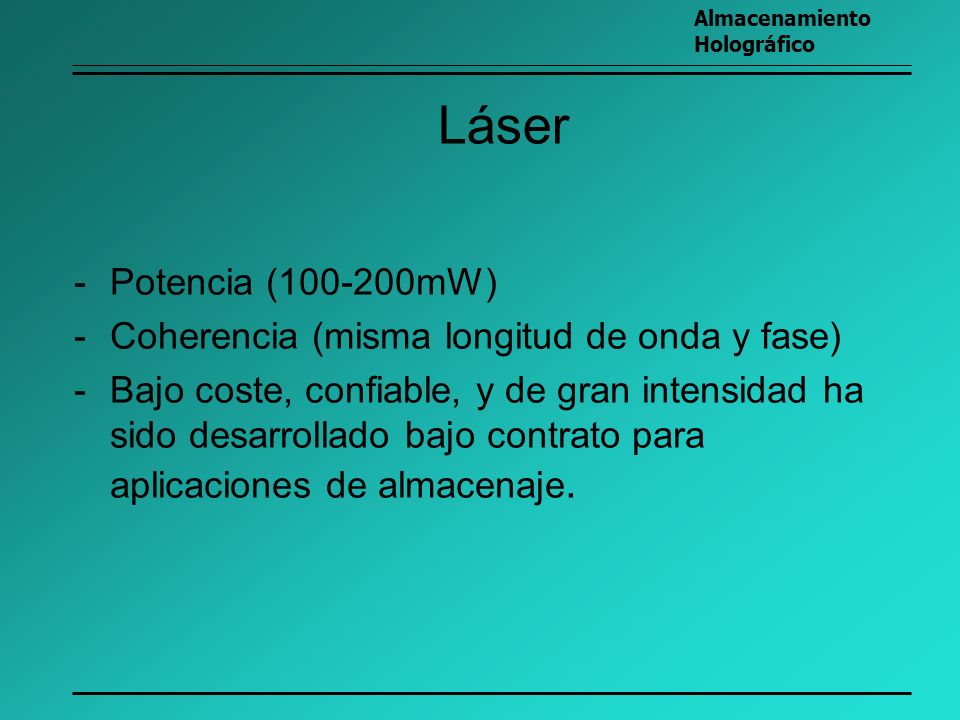 Almacenamiento Holográfico

Láser

- Potencia (100-200mW)
- Coherencia (misma longitud de onda y fase)
- Bajo coste, confiable, y de gran intensidad ha sido desarrollado bajo contrato para aplicaciones de almacenaje.